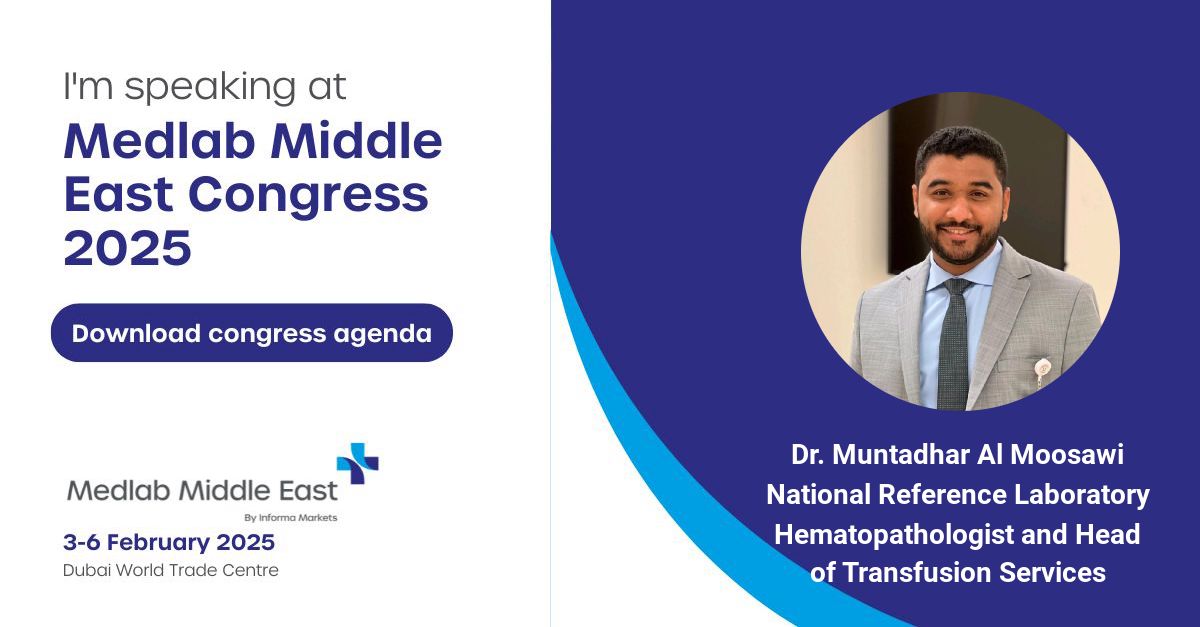 I'm speaking at

Medlab Middle East Congress 2025

Download congress agenda

Medlab Middle East

By Informa Markets

3-6 February 2025

Dubai World Trade Centre

Dr. Muntadhar Al Moosawi
National Reference Laboratory
Hematopathologist and Head of Transfusion Services